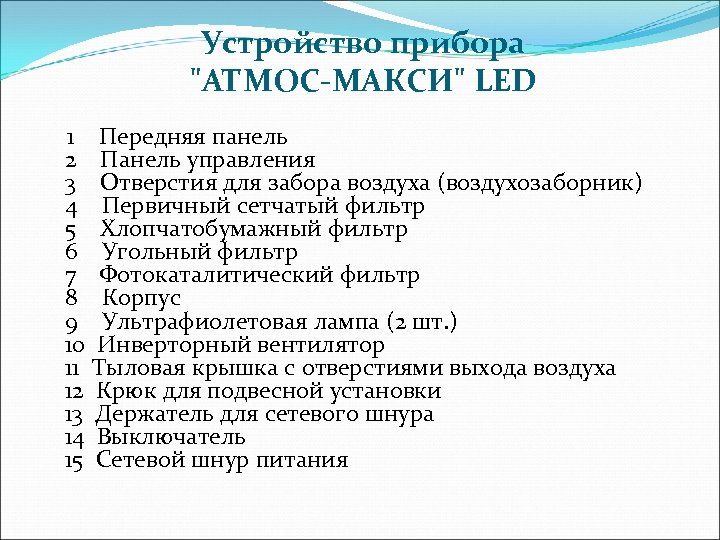 Устройство прибора "АТМОС-МАКСИ" LED

1 Передняя панель
2 Панель управления
3 Отверстия для забора воздуха (воздухозаборник)
4 Первичный сетчатый фильтр
5 Хлопчатобумажный фильтр
6 Угольный фильтр
7 Фотокаталитический фильтр
8 Корпус
9 Ультрафиолетовая лампа (2 шт.)
10 Инверторный вентилятор
11 Тыловая крышка с отверстиями выхода воздуха
12 Крюк для подвесной установки
13 Держатель для сетевого шнура
14 Выключатель
15 Сетевой шнур питания